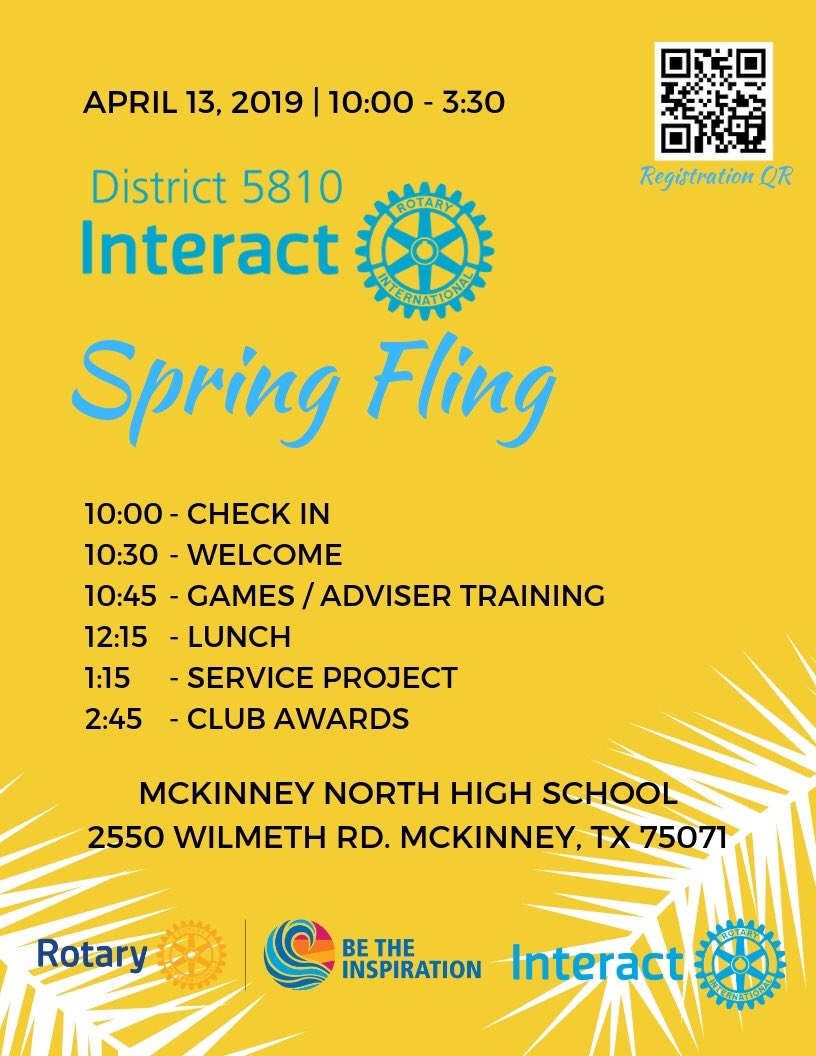 APRIL 13, 2019 | 10:00 - 3:30

Registration QR

District 5810
Interact

ROTARY INTERNATIONAL

Spring Fling

10:00 - CHECK IN
10:30 - WELCOME
10:45 - GAMES / ADVISER TRAINING
12:15 - LUNCH
1:15 - SERVICE PROJECT
2:45 - CLUB AWARDS

MCKINNEY NORTH HIGH SCHOOL
2550 WILMETH RD. MCKINNEY, TX 75071

Rotary

BE THE INSPIRATION

Interact

ROTARY INTERNATIONAL